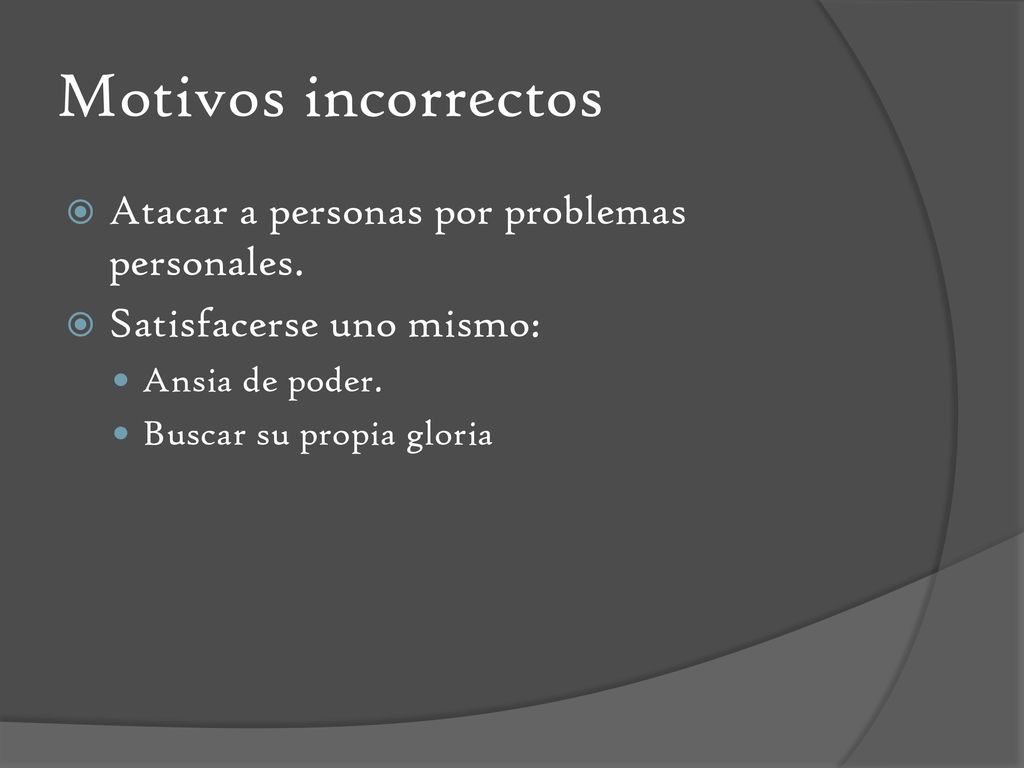 Motivos incorrectos

Atacar a personas por problemas personales.

Satisfacerse uno mismo:

Ansia de poder.

Buscar su propia gloria